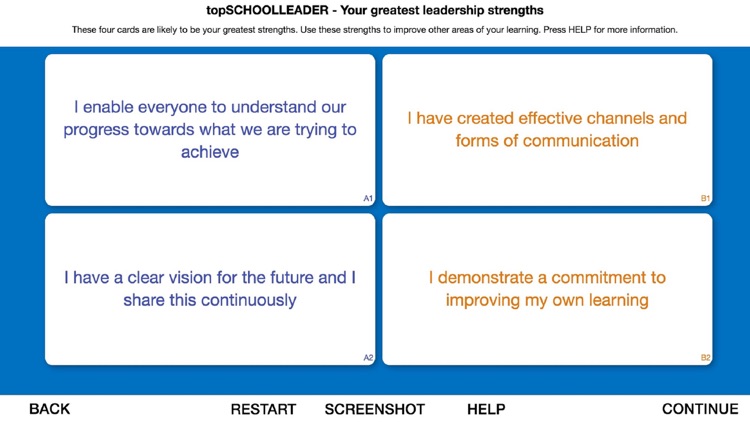 topSCHOOLLEADER - Your greatest leadership strengths

These four cards are likely to be your greatest strengths. Use these strengths to improve other areas of your learning. Press HELP for more information.

I enable everyone to understand our progress towards what we are trying to achieve

A1

I have created effective channels and forms of communication

B1

I have a clear vision for the future and I share this continuously

A2

I demonstrate a commitment to improving my own learning

B2

BACK RESTART SCREENSHOT HELP CONTINUE